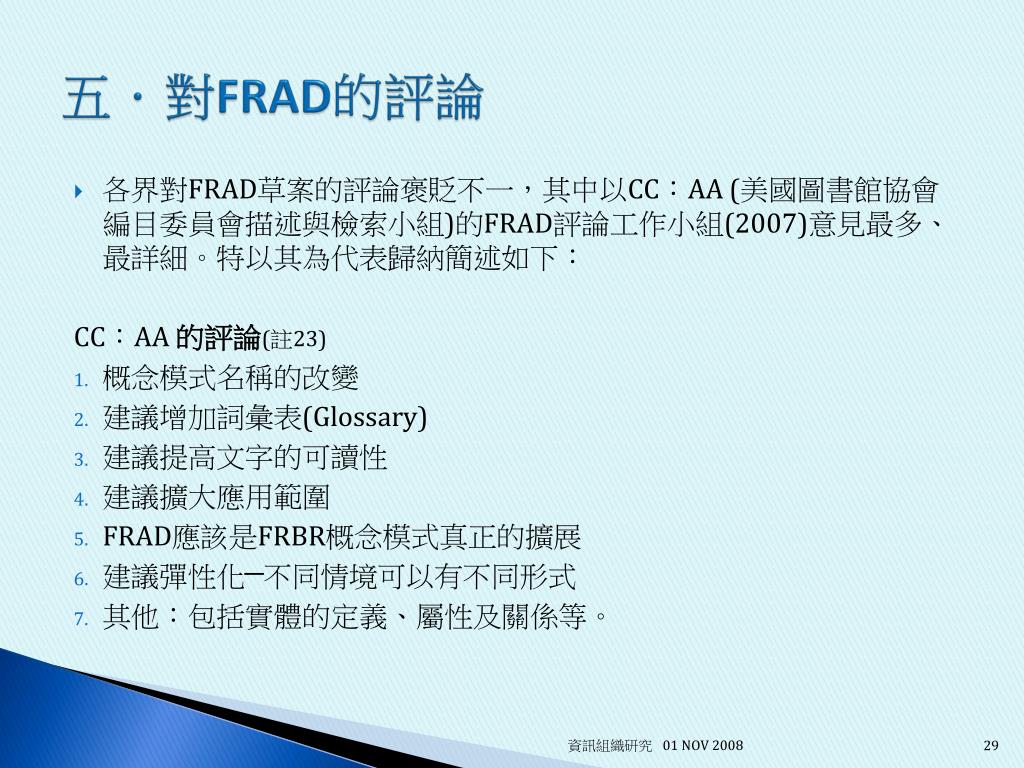 五．對FRAD的評論

各界對FRAD草案的評論褒貶不一，其中以CC：AA (美國圖書館協會編目委員會描述與檢索小組)的FRAD評論工作小組(2007)意見最多、最詳細。特以其為代表歸納簡述如下：

CC：AA 的評論(註23)
1. 概念模式名稱的改變
2. 建議增加詞彙表(Glossary)
3. 建議提高文字的可讀性
4. 建議擴大應用範圍
5. FRAD應該是FRBR概念模式真正的擴展
6. 建議彈性化─不同情境可以有不同形式
7. 其他：包括實體的定義、屬性及關係等。

資訊組織研究 01 NOV 2008

29